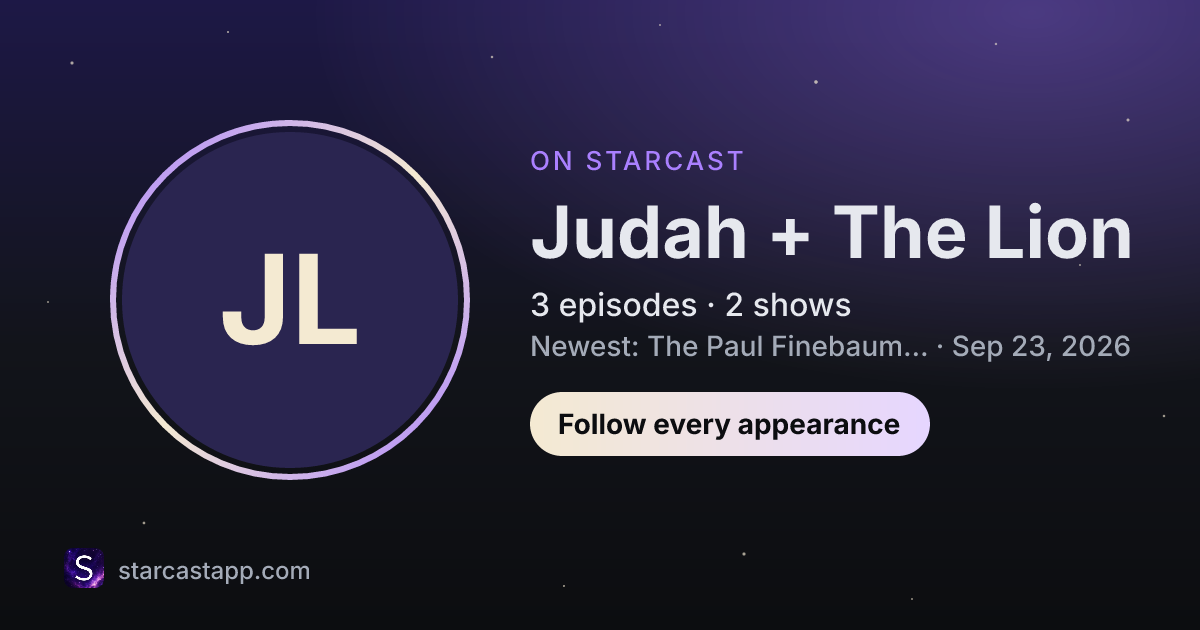 JL

ON STARCAST

Judah + The Lion

3 episodes · 2 shows

Newest: The Paul Finebaum... · Sep 23, 2026

Follow every appearance

S

starcastapp.com